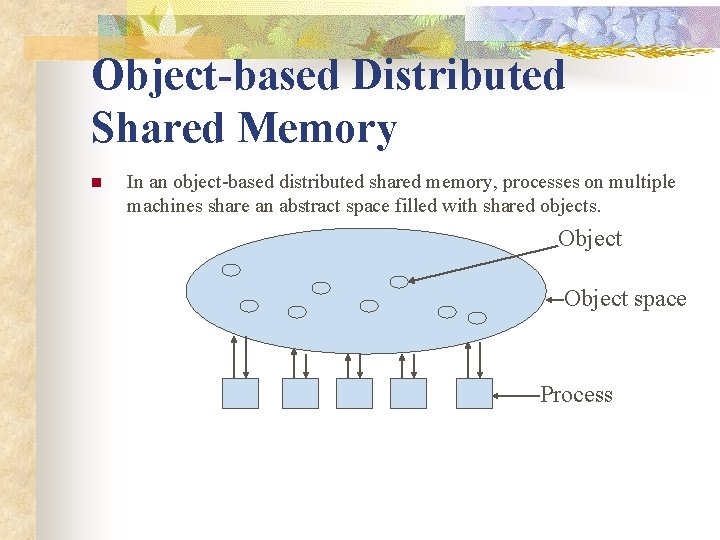 Object-based Distributed Shared Memory

In an object-based distributed shared memory, processes on multiple machines share an abstract space filled with shared objects.

Object

Object space

Process